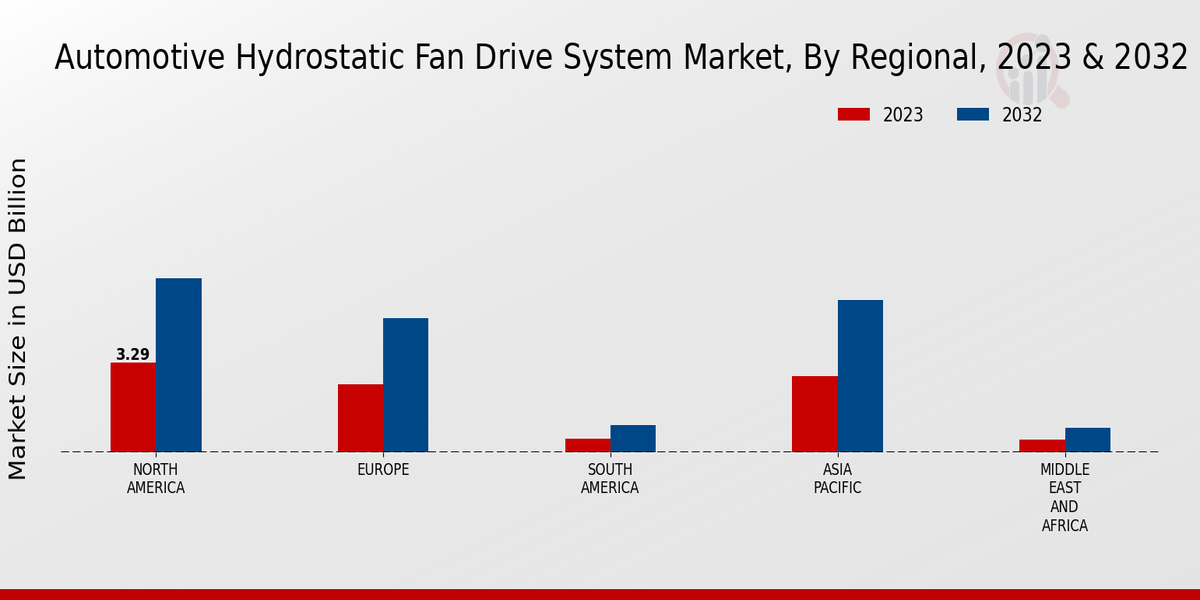 Automotive Hydrostatic Fan Drive System Market, By Regional, 2023 & 2032

2023
2032

Market Size in USD Billion

3.29

NORTH AMERICA
EUROPE
SOUTH AMERICA
ASIA PACIFIC
MIDDLE EAST AND AFRICA